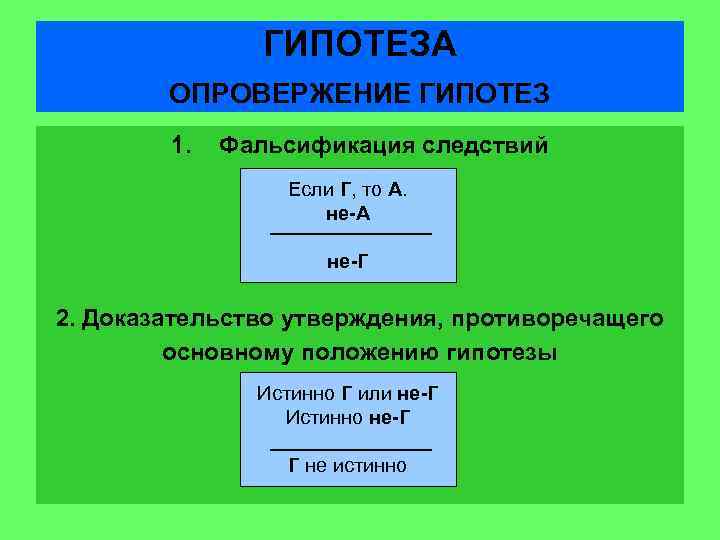 ГИПОТЕЗА

ОПРОВЕРЖЕНИЕ ГИПОТЕЗ

1. Фальсификация следствий

Если Г, то А.
не-А
не-Г

2. Доказательство утверждения, противоречащего основному положению гипотезы

Истинно Г или не-Г
Истинно не-Г
Г не истинно